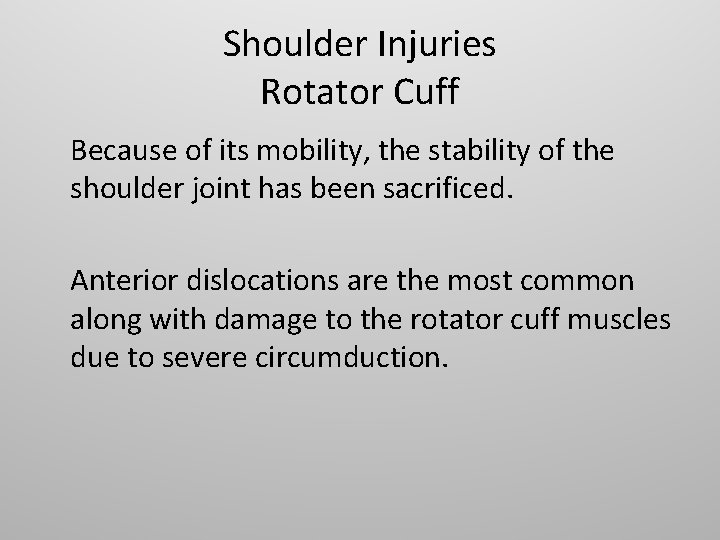 Shoulder Injuries
Rotator Cuff

Because of its mobility, the stability of the shoulder joint has been sacrificed.

Anterior dislocations are the most common along with damage to the rotator cuff muscles due to severe circumduction.